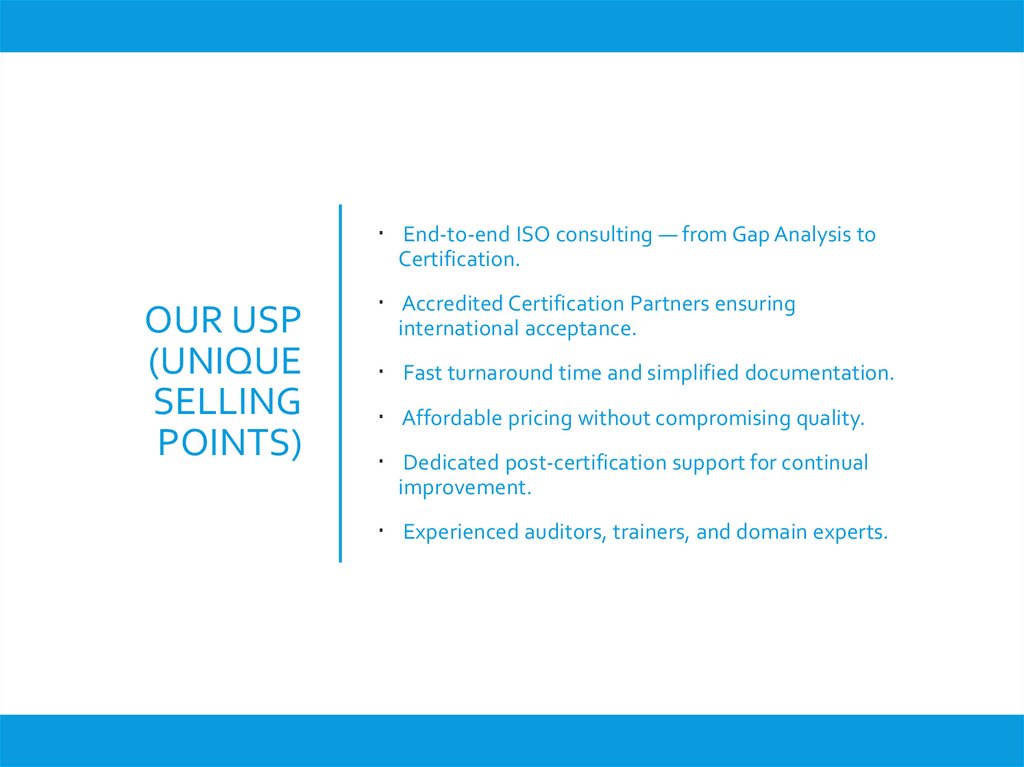 OUR USP (UNIQUE SELLING POINTS)

· End-to-end ISO consulting — from Gap Analysis to Certification.

· Accredited Certification Partners ensuring international acceptance.

· Fast turnaround time and simplified documentation.

· Affordable pricing without compromising quality.

· Dedicated post-certification support for continual improvement.

· Experienced auditors, trainers, and domain experts.